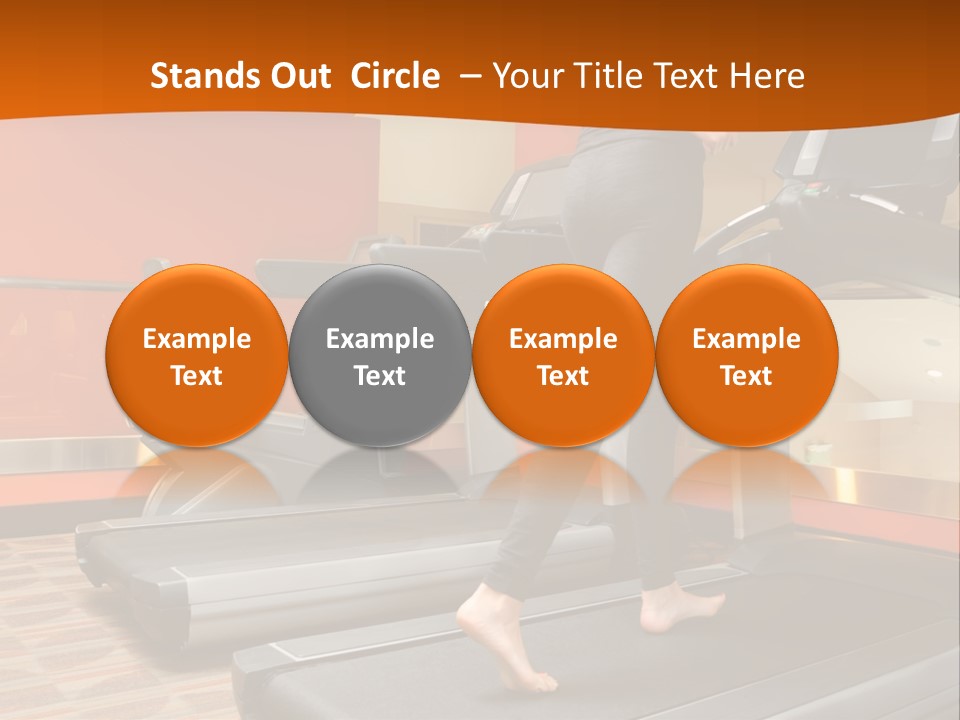 Stands Out Circle – Your Title Text Here

Example Text

Example Text

Example Text

Example Text